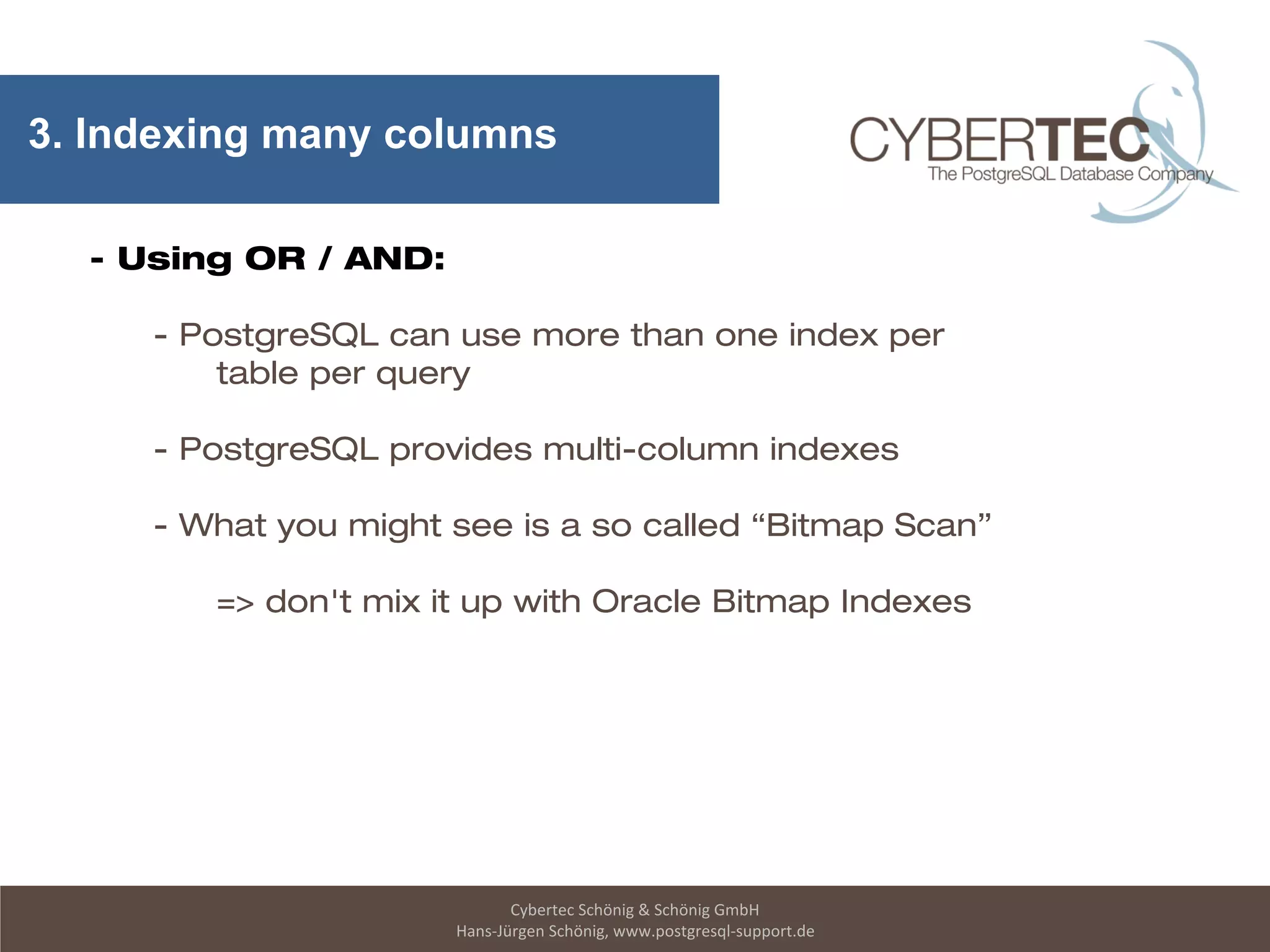 3. Indexing many columns

CYBERTEC
The PostgreSQL Database Company

- Using OR / AND:

- PostgreSQL can use more than one index per table per query

- PostgreSQL provides multi-column indexes

- What you might see is a so called “Bitmap Scan”

=> don't mix it up with Oracle Bitmap Indexes

Cybertec Schönig & Schönig GmbH
Hans-Jürgen Schönig, www.postgresql-support.de